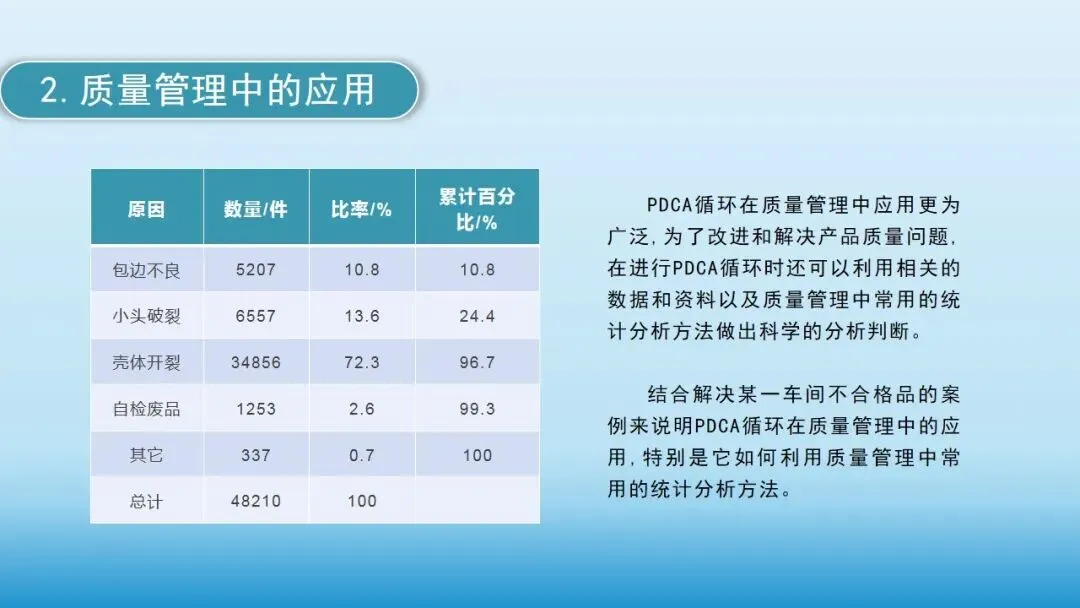 2. 质量管理中的应用

| 原因 | 数量/件 | 比率/% | 累计百分比/% |
|---|---|---|---|
| 包边不良 | 5207 | 10.8 | 10.8 |
| 小头破裂 | 6557 | 13.6 | 24.4 |
| 壳体开裂 | 34856 | 72.3 | 96.7 |
| 自检废品 | 1253 | 2.6 | 99.3 |
| 其它 | 337 | 0.7 | 100 |
| 总计 | 48210 | 100 | |

PDCA循环在质量管理中应用更为广泛，为了改进和解决产品质量问题，在进行PDCA循环时还可以利用相关的数据和资料以及质量管理中常用的统计分析方法做出科学的分析判断。

结合解决某一车间不合格品的案例来说明PDCA循环在质量管理中的应用，特别是它如何利用质量管理中常用的统计分析方法。